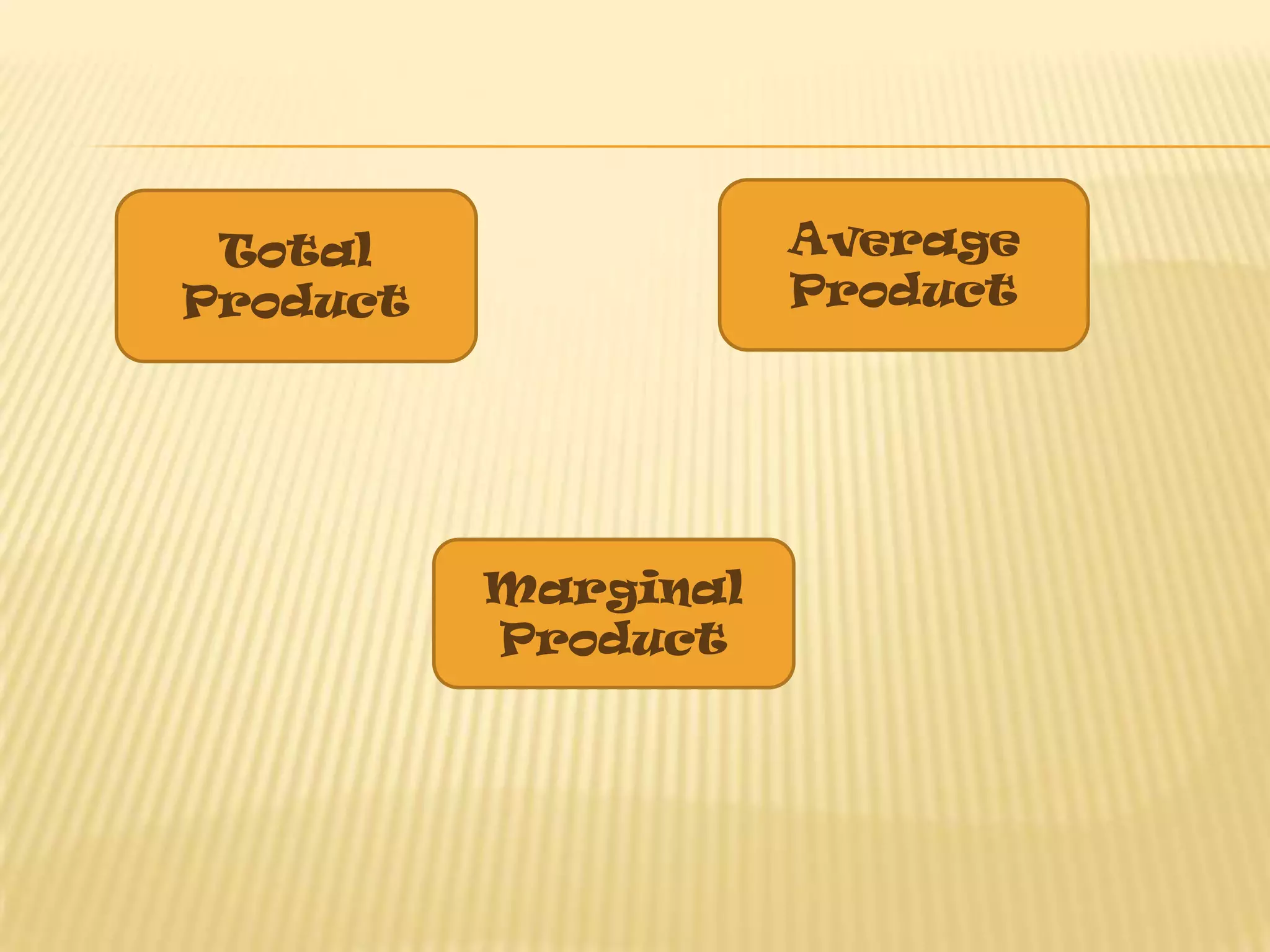 Total Product

Average Product

Marginal Product